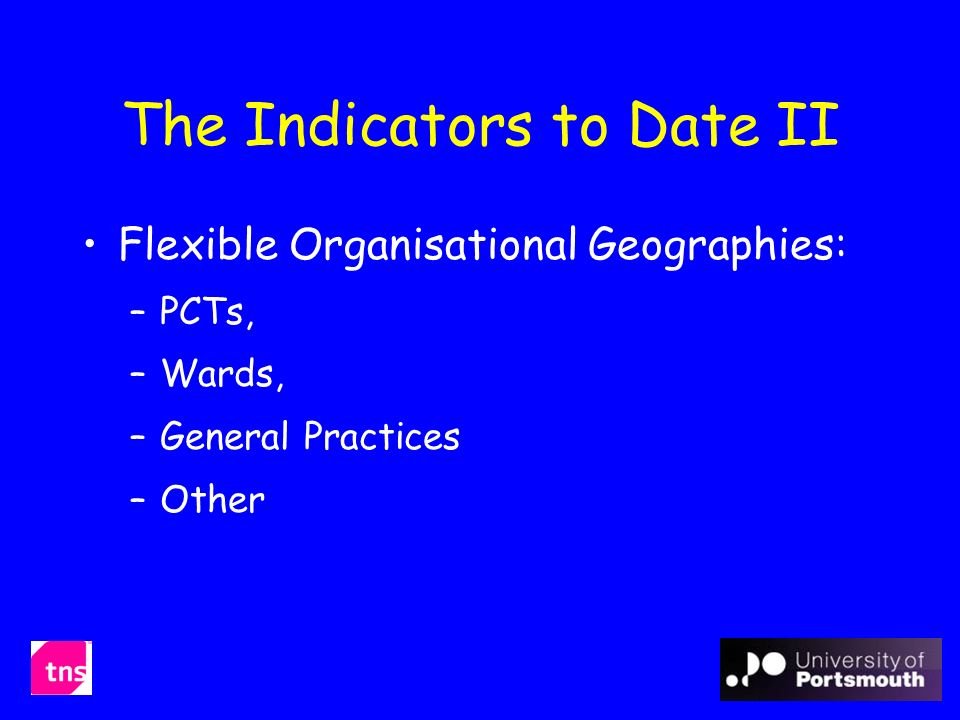 The Indicators to Date II

• Flexible Organisational Geographies:
  – PCTs,
  – Wards,
  – General Practices
  – Other

tns

University of Portsmouth